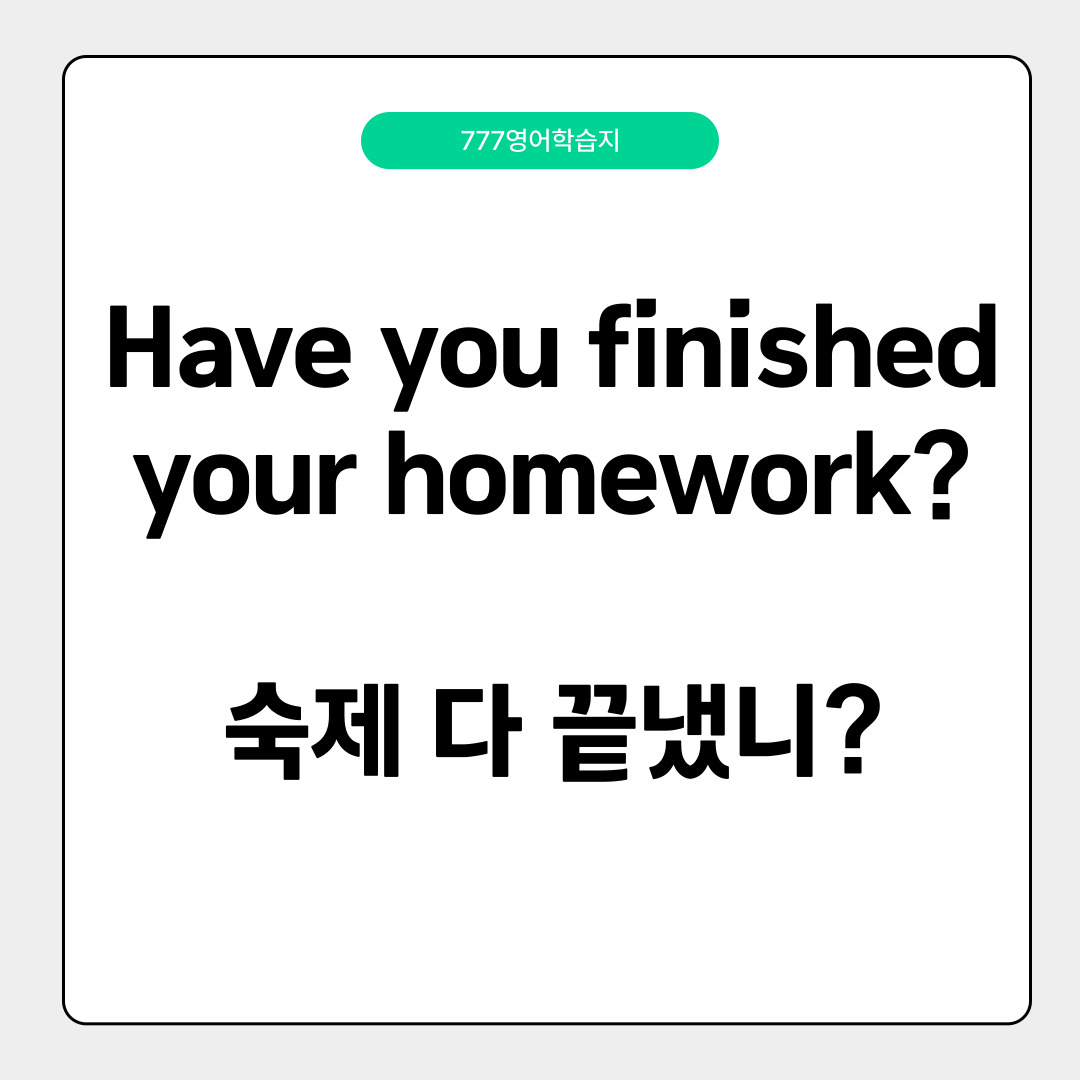 777영어학습지

Have you finished your homework?

숙제 다 끝냈니?